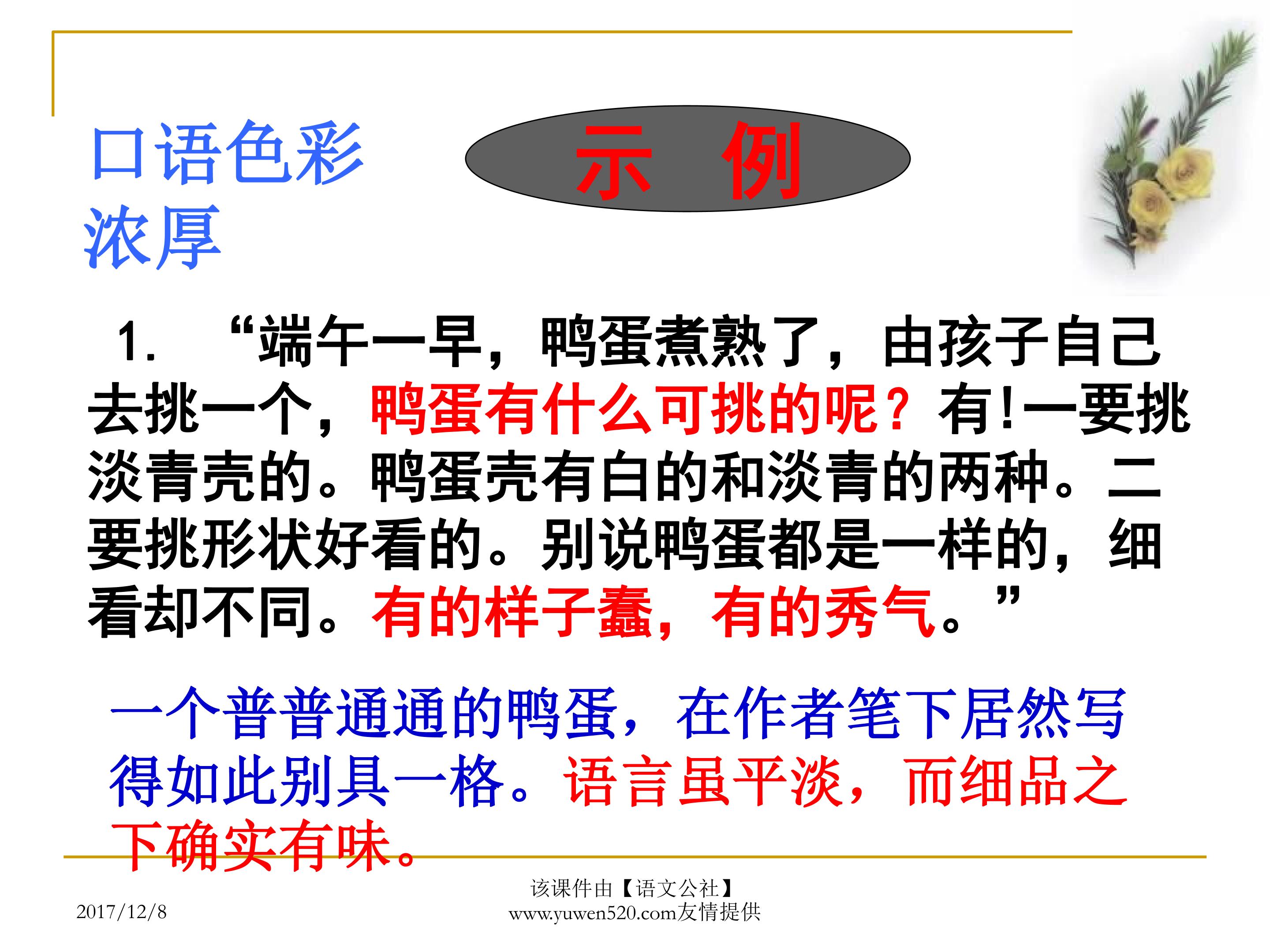 口语色彩浓厚

示 例

1. “端午一早，鸭蛋煮熟了，由孩子自己去挑一个，鸭蛋有什么可挑的呢？有!一要挑淡青壳的。鸭蛋壳有白的和淡青的两种。二要挑形状好看的。别说鸭蛋都是一样的，细看却不同。有的样子蠢，有的秀气。”

一个普普通通的鸭蛋，在作者笔下居然写得如此别具一格。语言虽平淡，而细品之下确实有味。

2017/12/8

该课件由【语文公社】www.yuwen520.com友情提供